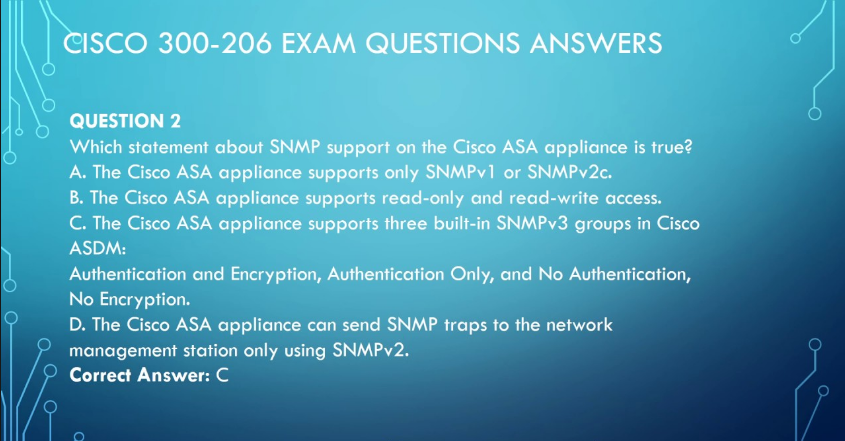 CISCO 300-206 EXAM QUESTIONS ANSWERS

QUESTION 2
Which statement about SNMP support on the Cisco ASA appliance is true?
A. The Cisco ASA appliance supports only SNMPv1 or SNMPv2c.
B. The Cisco ASA appliance supports read-only and read-write access.
C. The Cisco ASA appliance supports three built-in SNMPv3 groups in Cisco ASDM:
Authentication and Encryption, Authentication Only, and No Authentication, No Encryption.
D. The Cisco ASA appliance can send SNMP traps to the network management station only using SNMPv2.
Correct Answer: C